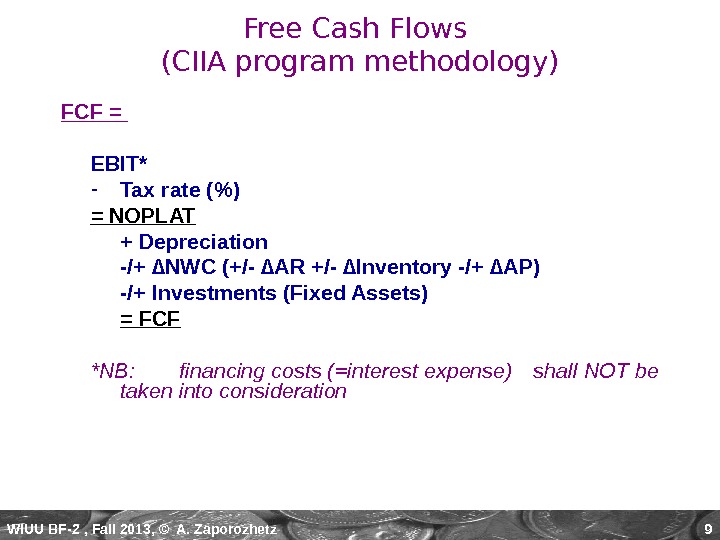 Free Cash Flows
(CIIA program methodology)

FCF =

EBIT*
- Tax rate (%)
= NOPLAT
+ Depreciation
-/+ ΔNWC (+/- ΔAR +/- ΔInventory -/+ ΔAP)
-/+ Investments (Fixed Assets)
= FCF

*NB: financing costs (=interest expense) shall NOT be taken into consideration

WIUU BF-2 , Fall 2013, © A. Zaporozhetz 9